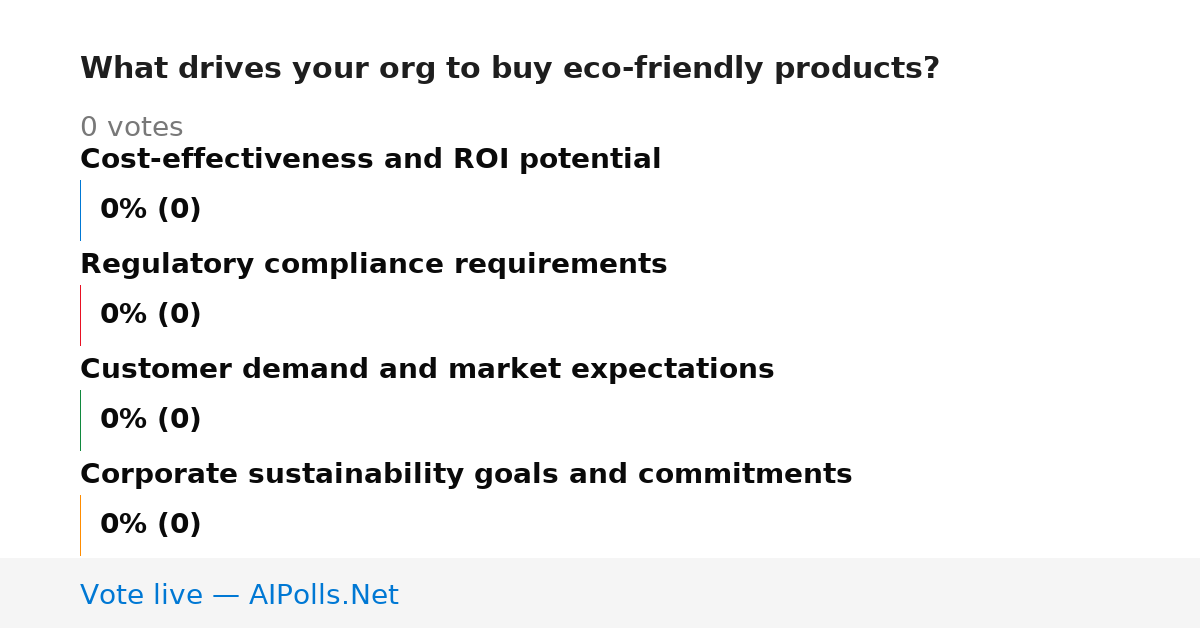 What drives your org to buy eco-friendly products?

0 votes

Cost-effectiveness and ROI potential

0% (0)

Regulatory compliance requirements

0% (0)

Customer demand and market expectations

0% (0)

Corporate sustainability goals and commitments

0% (0)

Vote live — AIPolls.Net